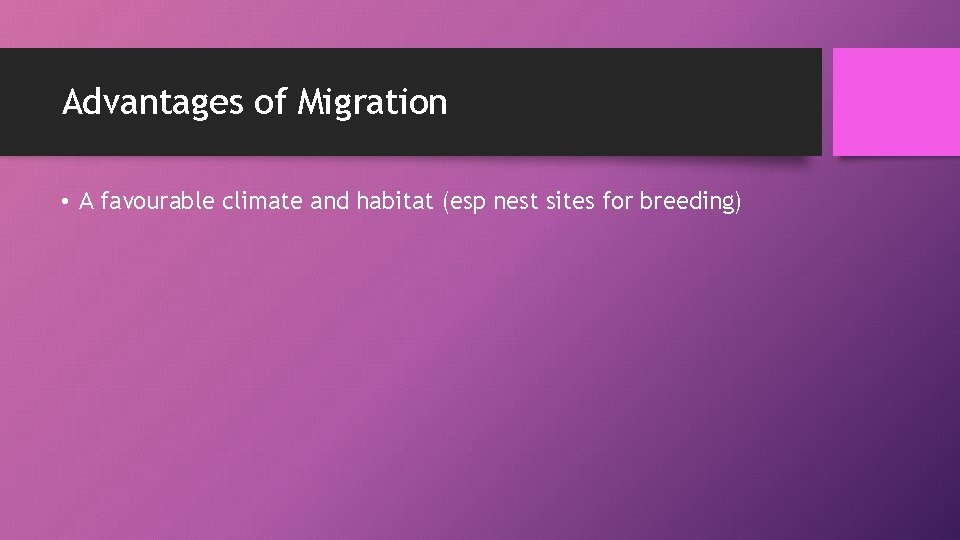 Advantages of Migration

• A favourable climate and habitat (esp nest sites for breeding)